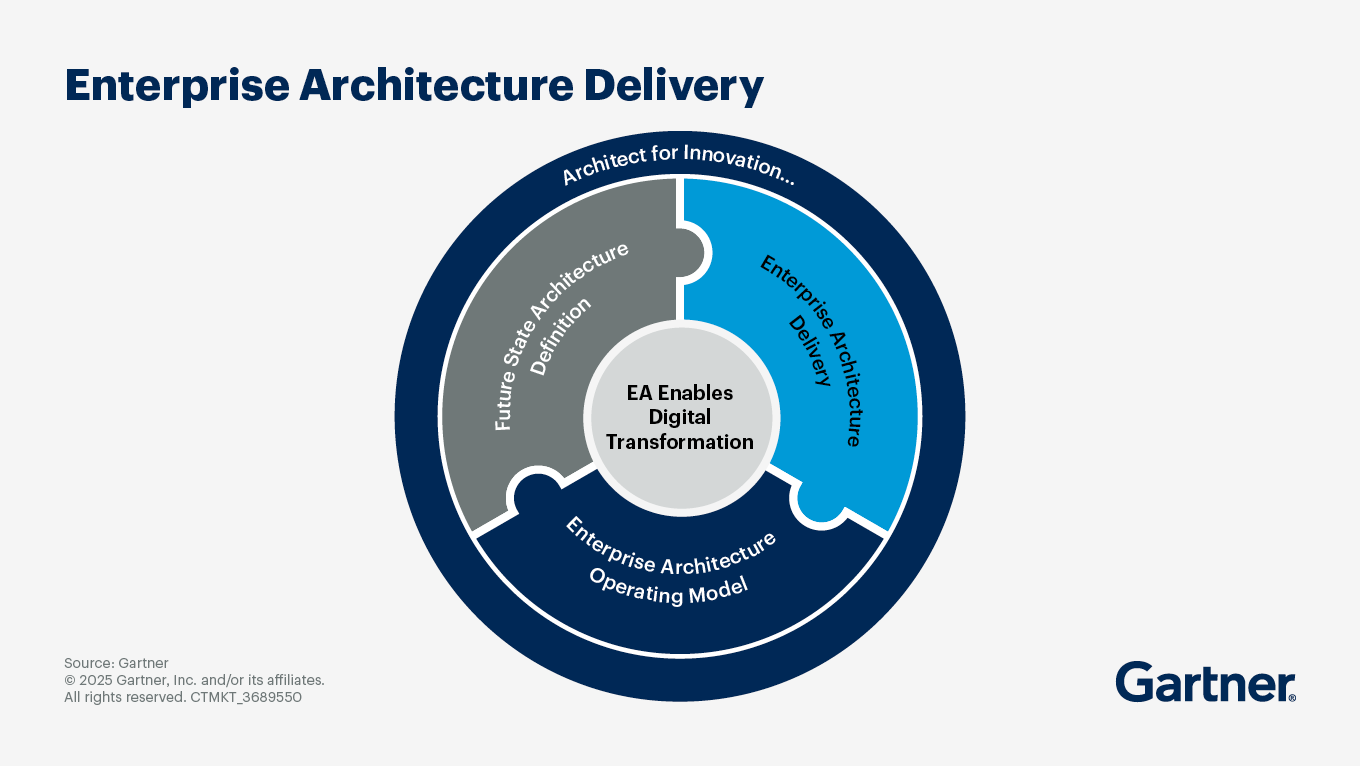 Enterprise Architecture Delivery

Architect for Innovation...

Future State Architecture Definition

Enterprise Architecture Delivery

EA Enables Digital Transformation

Enterprise Architecture Operating Model

Source: Gartner
© 2025 Gartner, Inc. and/or its affiliates. All rights reserved. CTMKT_3689550

Gartner®